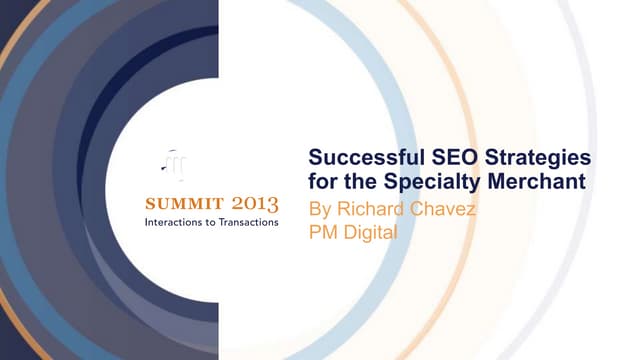 SUMMIT 2013
Interactions to Transactions

Successful SEO Strategies for the Specialty Merchant
By Richard Chavez
PM Digital